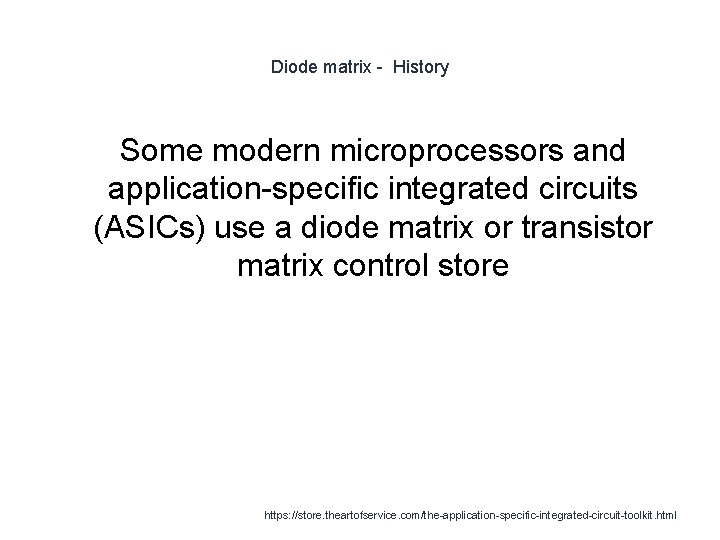 Diode matrix - History

Some modern microprocessors and application-specific integrated circuits (ASICs) use a diode matrix or transistor matrix control store

https://store.theartofservice.com/the-application-specific-integrated-circuit-toolkit.html